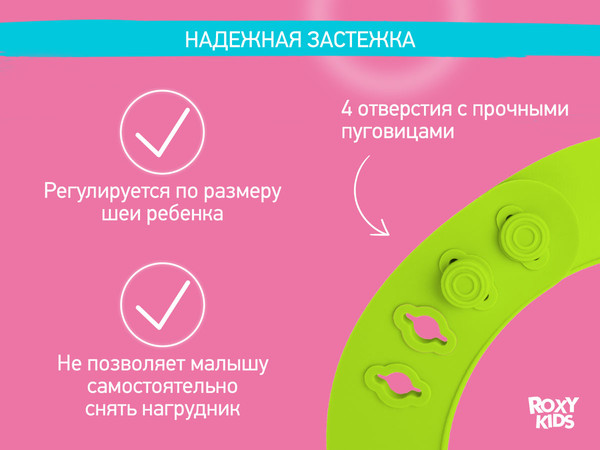 НАДЕЖНАЯ ЗАСТЕЖКА

Регулируется по размеру шеи ребенка

Не позволяет малышу самостоятельно снять нагрудник

4 отверстия с прочными пуговицами

ROXY KIDS